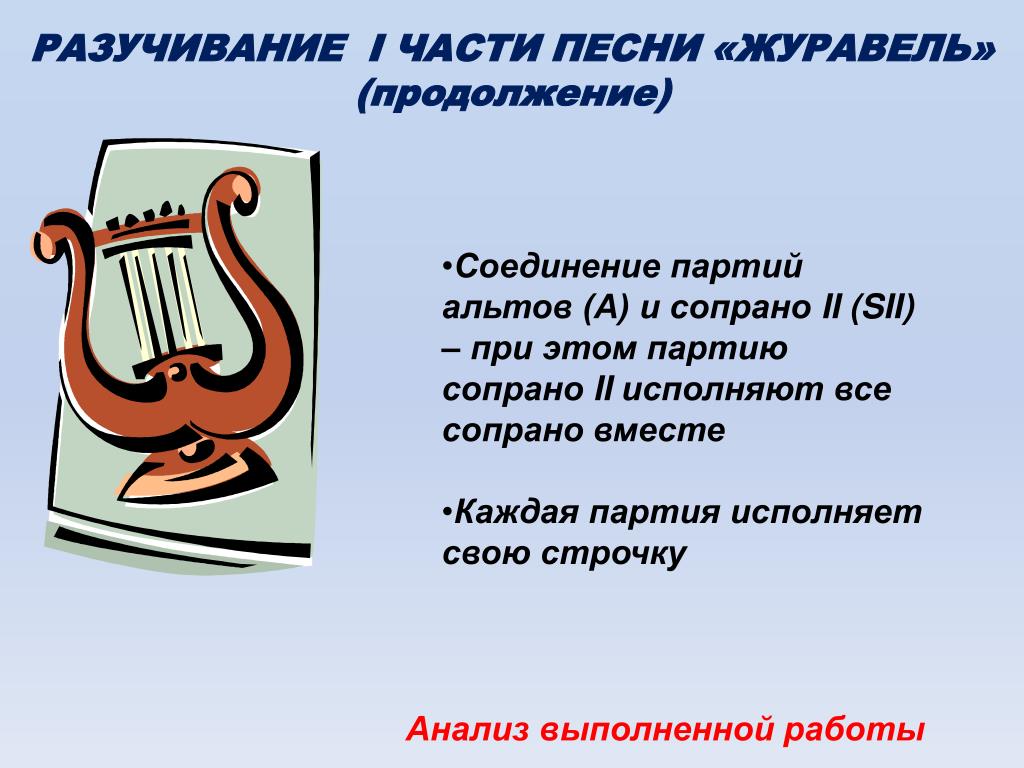 РАЗУЧИВАНИЕ I ЧАСТИ ПЕСНИ «ЖУРАВЕЛЬ» (продолжение)

•Соединение партий альтов (А) и сопрано II (SII) – при этом партию сопрано II исполняют все сопрано вместе

•Каждая партия исполняет свою строчку

Анализ выполненной работы